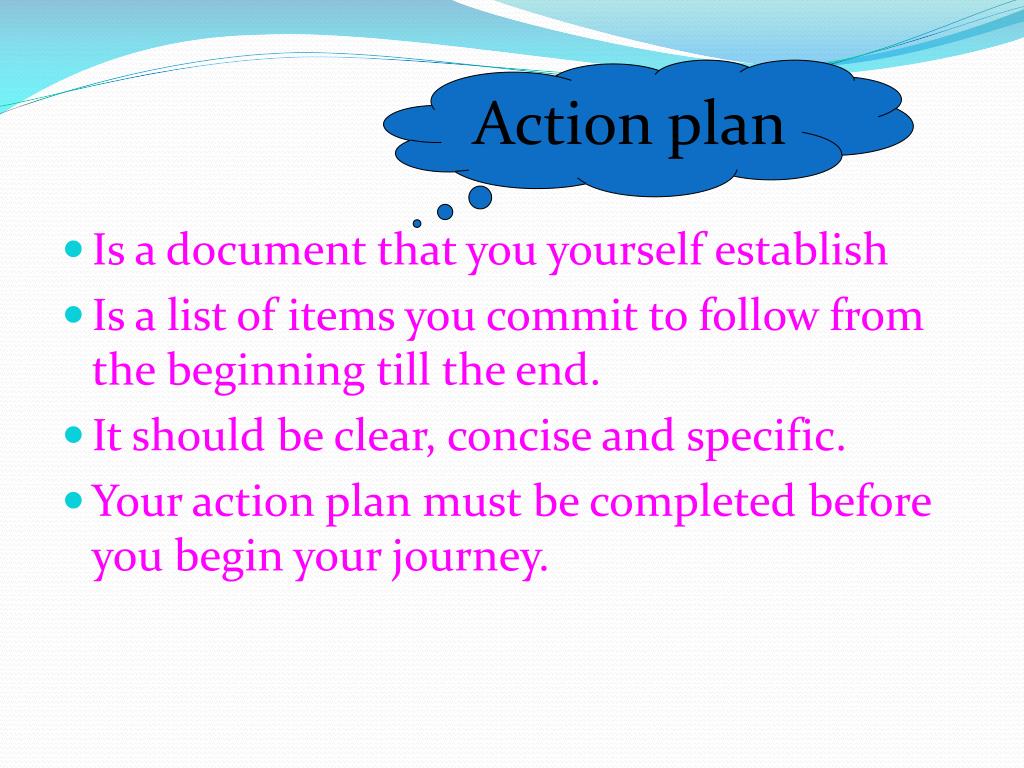 Action plan

- Is a document that you yourself establish
- Is a list of items you commit to follow from the beginning till the end.
- It should be clear, concise and specific.
- Your action plan must be completed before you begin your journey.